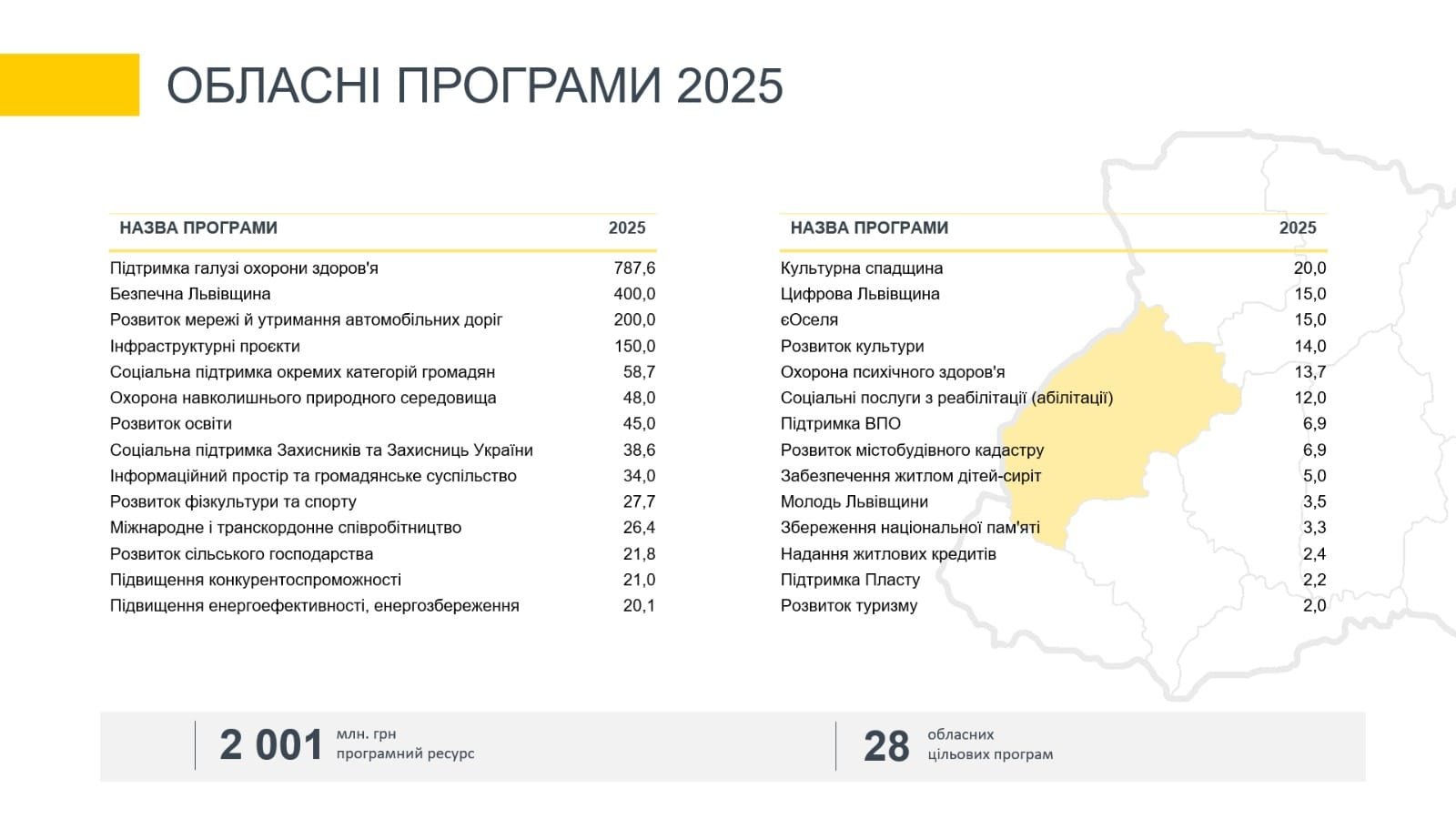 ОБЛАСНІ ПРОГРАМИ 2025

| НАЗВА ПРОГРАМИ | 2025 |
|---|---|
| Підтримка галузі охорони здоров'я | 787,6 |
| Безпечна Львівщина | 400,0 |
| Розвиток мережі й утримання автомобільних доріг | 200,0 |
| Інфраструктурні проєкти | 150,0 |
| Соціальна підтримка окремих категорій громадян | 58,7 |
| Охорона навколишнього природного середовища | 48,0 |
| Розвиток освіти | 45,0 |
| Соціальна підтримка Захисників та Захисниць України | 38,6 |
| Інформаційний простір та громадянське суспільство | 34,0 |
| Розвиток фізкультури та спорту | 27,7 |
| Міжнародне і транскордонне співробітництво | 26,4 |
| Розвиток сільського господарства | 21,8 |
| Підвищення конкурентоспроможності | 21,0 |
| Підвищення енергоефективності, енергозбереження | 20,1 |

| НАЗВА ПРОГРАМИ | 2025 |
|---|---|
| Культурна спадщина | 20,0 |
| Цифрова Львівщина | 15,0 |
| єОселя | 15,0 |
| Розвиток культури | 14,0 |
| Охорона психічного здоров'я | 13,7 |
| Соціальні послуги з реабілітації (абілітації) | 12,0 |
| Підтримка ВПО | 6,9 |
| Розвиток містобудівного кадастру | 6,9 |
| Забезпечення житлом дітей-сиріт | 5,0 |
| Молодь Львівщини | 3,5 |
| Збереження національної пам'яті | 3,3 |
| Надання житлових кредитів | 2,4 |
| Підтримка Пласту | 2,2 |
| Розвиток туризму | 2,0 |

2 001 млн. грн програмний ресурс

28 обласних цільових програм